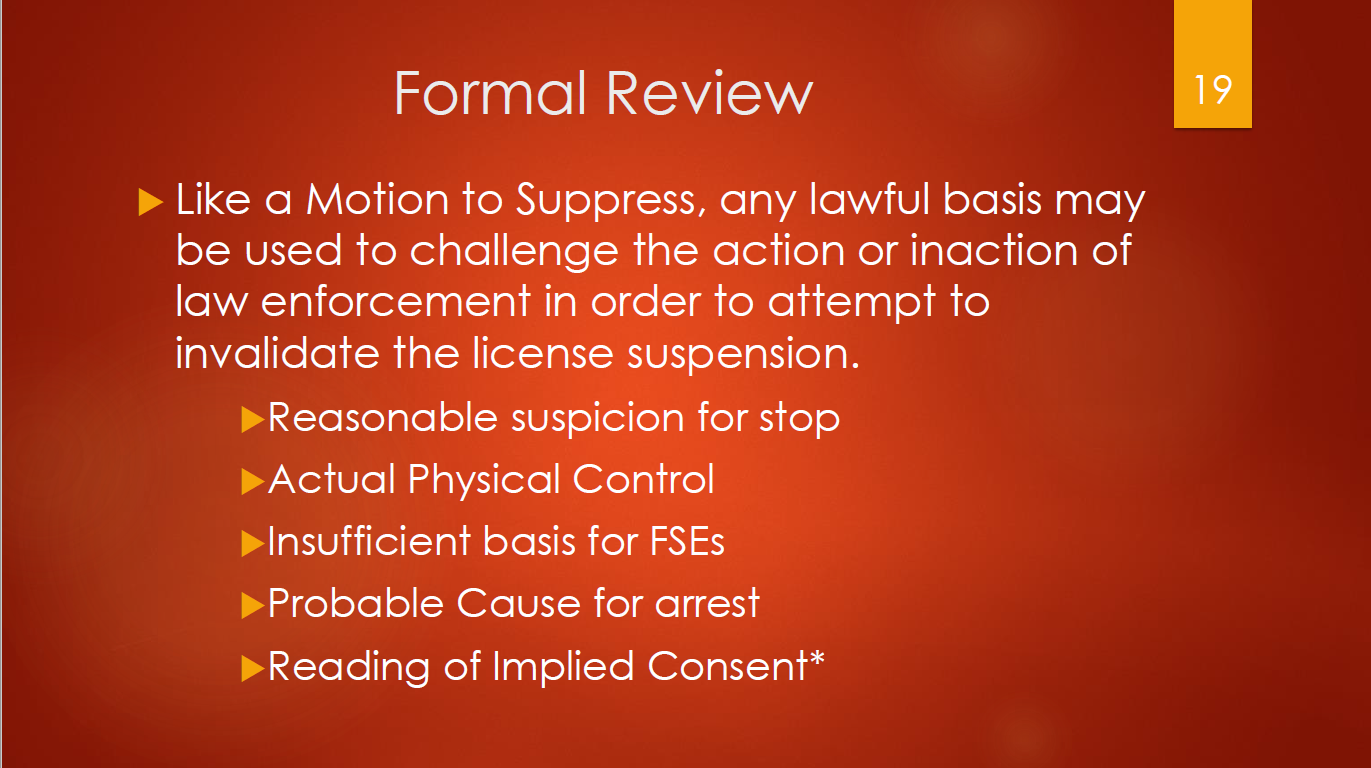 Formal Review

19

Like a Motion to Suppress, any lawful basis may be used to challenge the action or inaction of law enforcement in order to attempt to invalidate the license suspension.

Reasonable suspicion for stop

Actual Physical Control

Insufficient basis for FSEs

Probable Cause for arrest

Reading of Implied Consent*